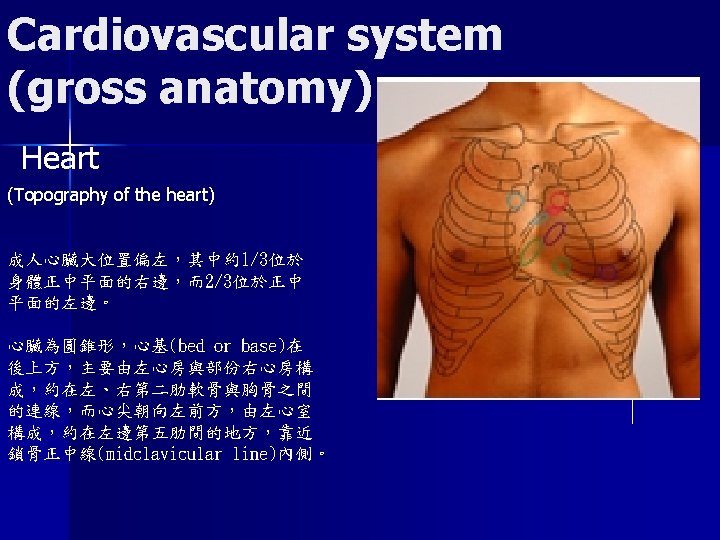 Cardiovascular system (gross anatomy)

Heart

(Topography of the heart)

成人心臟大位置偏左，其中約1/3位於身體正中平面的右邊，而2/3位於正中平面的左邊。

心臟為圓錐形，心基(bed or base)在後上方，主要由左心房與部份右心房構成，約在左、右第二肋軟骨與胸骨之間的連線，而心尖朝向左前方，由左心室構成，約在左邊第五肋間的地方，靠近鎖骨正中線(midclavicular line)內側。